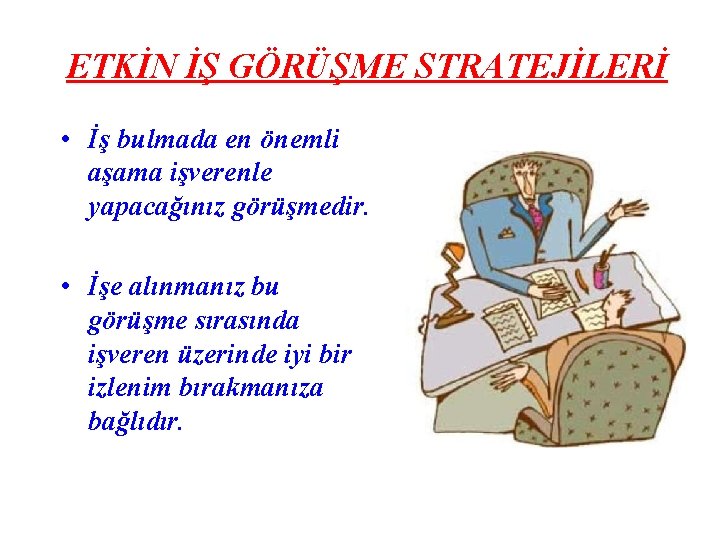 ETKİN İŞ GÖRÜŞME STRATEJİLERİ

• İş bulmada en önemli aşama işverenle yapacağınız görüşmedir.

• İşe alınmanız bu görüşme sırasında işveren üzerinde iyi bir izlenim bırakmanıza bağlıdır.